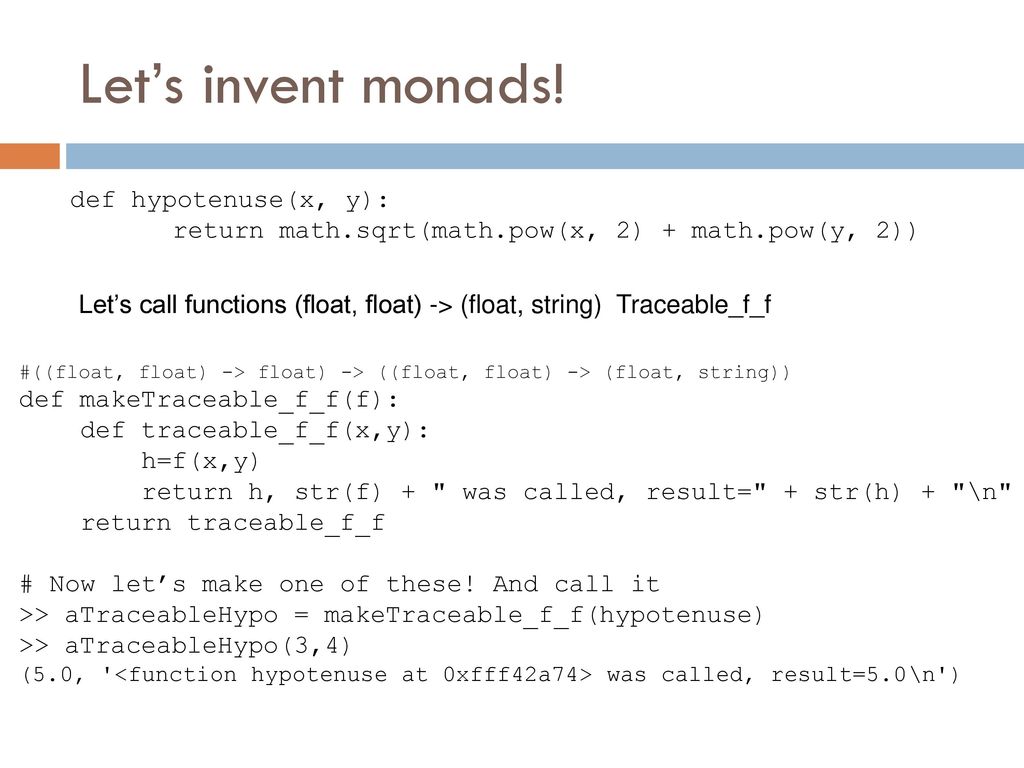 Let’s invent monads!

def hypotenuse(x, y):
    return math.sqrt(math.pow(x, 2) + math.pow(y, 2))

Let’s call functions (float, float) -> (float, string) Traceable_f_f

#((float, float) -> float) -> ((float, float) -> (float, string))
def makeTraceable_f_f(f):
    def traceable_f_f(x,y):
        h=f(x,y)
        return h, str(f) + " was called, result=" + str(h) + "\n"
    return traceable_f_f

# Now let’s make one of these! And call it
>> aTraceableHypo = makeTraceable_f_f(hypotenuse)
>> aTraceableHypo(3,4)
(5.0, '<function hypotenuse at 0xfff42a74> was called, result=5.0\n')